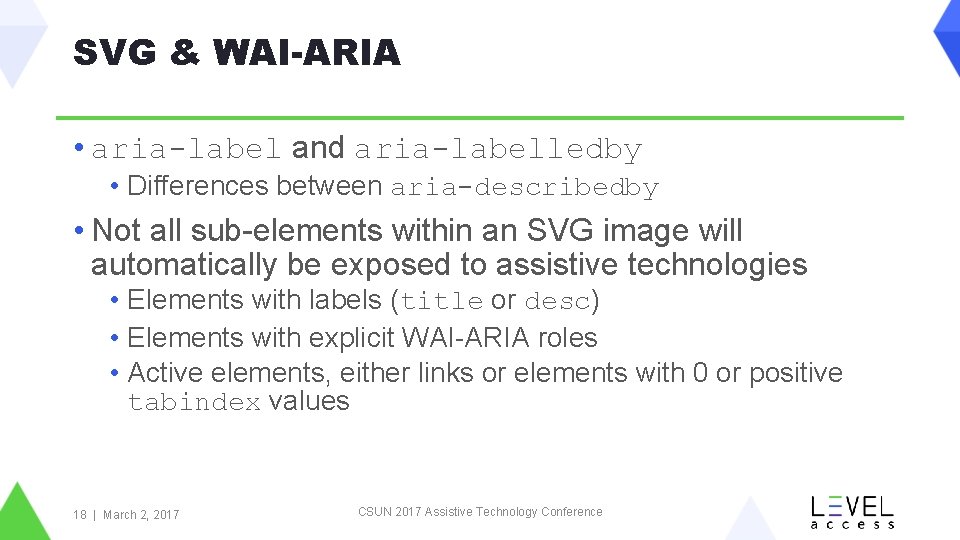 SVG & WAI-ARIA

• aria-label and aria-labelledby
  • Differences between aria-describedby

• Not all sub-elements within an SVG image will automatically be exposed to assistive technologies
  • Elements with labels (title or desc)
  • Elements with explicit WAI-ARIA roles
  • Active elements, either links or elements with 0 or positive tabindex values

18 | March 2, 2017

CSUN 2017 Assistive Technology Conference

LEVEL access